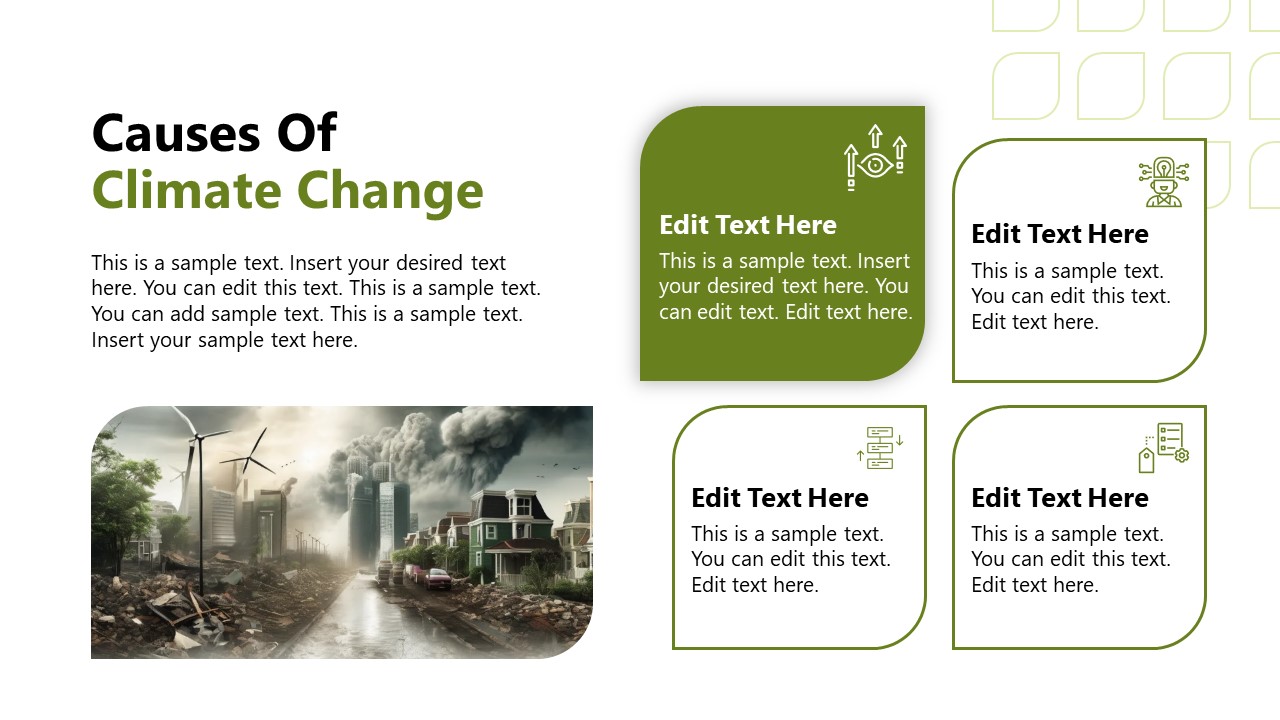 Causes Of
Climate Change

This is a sample text. Insert your desired text here. You can edit this text. This is a sample text. You can add sample text. This is a sample text. Insert your sample text here.

Edit Text Here
This is a sample text. Insert your desired text here. You can edit text. Edit text here.

Edit Text Here
This is a sample text. You can edit this text. Edit text here.

Edit Text Here
This is a sample text. You can edit this text. Edit text here.

Edit Text Here
This is a sample text. You can edit this text. Edit text here.